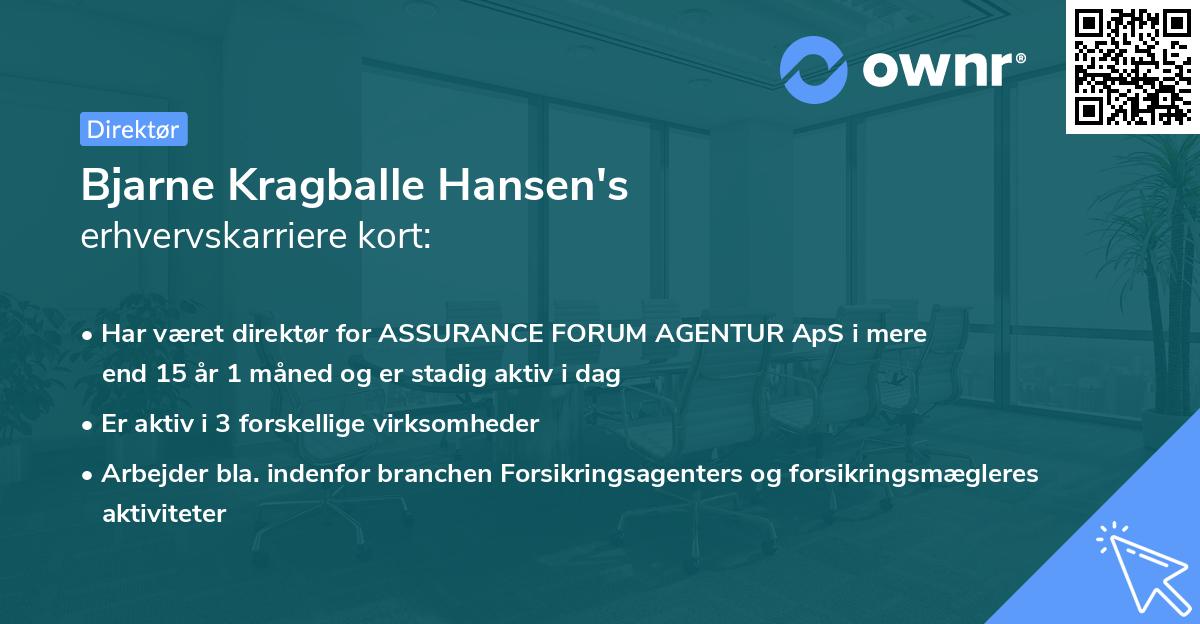 ownr®

Direktør

Bjarne Kragballe Hansen's
erhvervskarriere kort:

• Har været direktør for ASSURANCE FORUM AGENTUR ApS i mere end 15 år 1 måned og er stadig aktiv i dag

• Er aktiv i 3 forskellige virksomheder

• Arbejder bla. indenfor branchen Forsikringsagenters og forsikringsmægleres aktiviteter